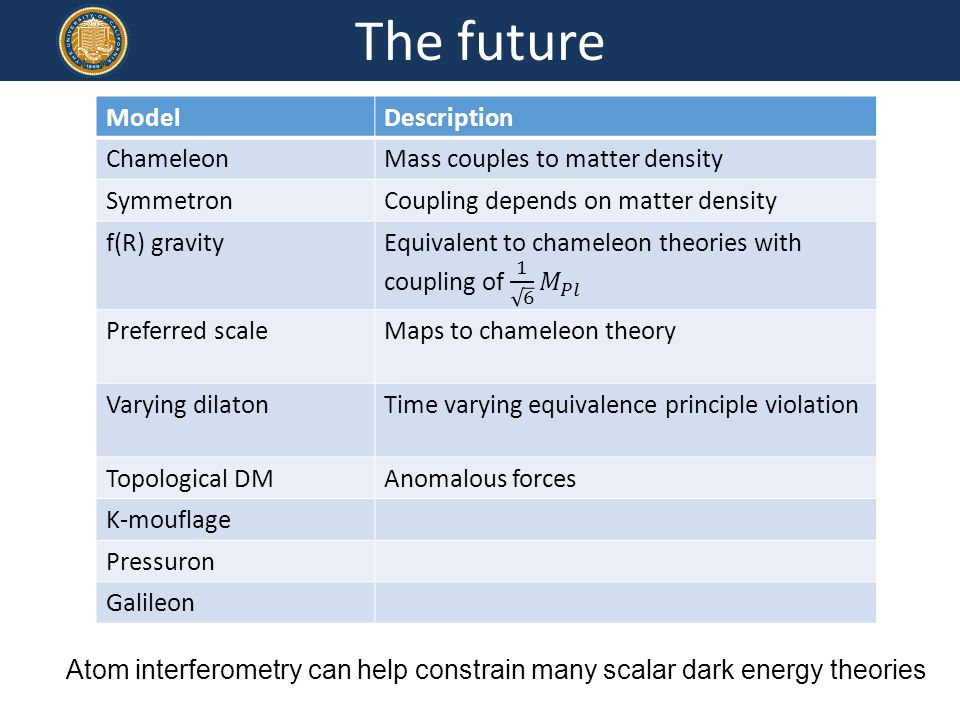 The future

| Model | Description |
|---|---|
| Chameleon | Mass couples to matter density |
| Symmetron | Coupling depends on matter density |
| f(R) gravity | Equivalent to chameleon theories with coupling of $\frac{1}{\sqrt{6}} M_{Pl}$ |
| Preferred scale | Maps to chameleon theory |
| Varying dilaton | Time varying equivalence principle violation |
| Topological DM | Anomalous forces |
| K-mouflage | |
| Pressuron | |
| Galileon | |

Atom interferometry can help constrain many scalar dark energy theories